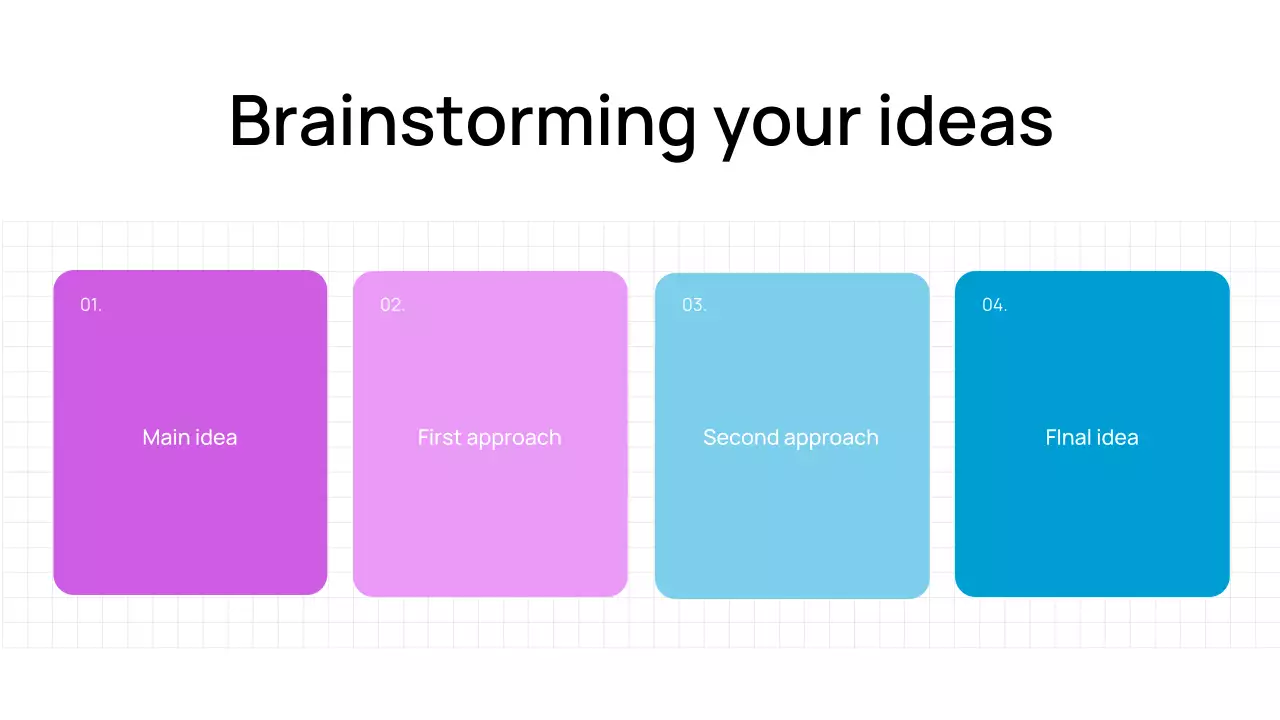 Brainstorming your ideas

01.

Main idea

02.

First approach

03.

Second approach

04.

FInal idea